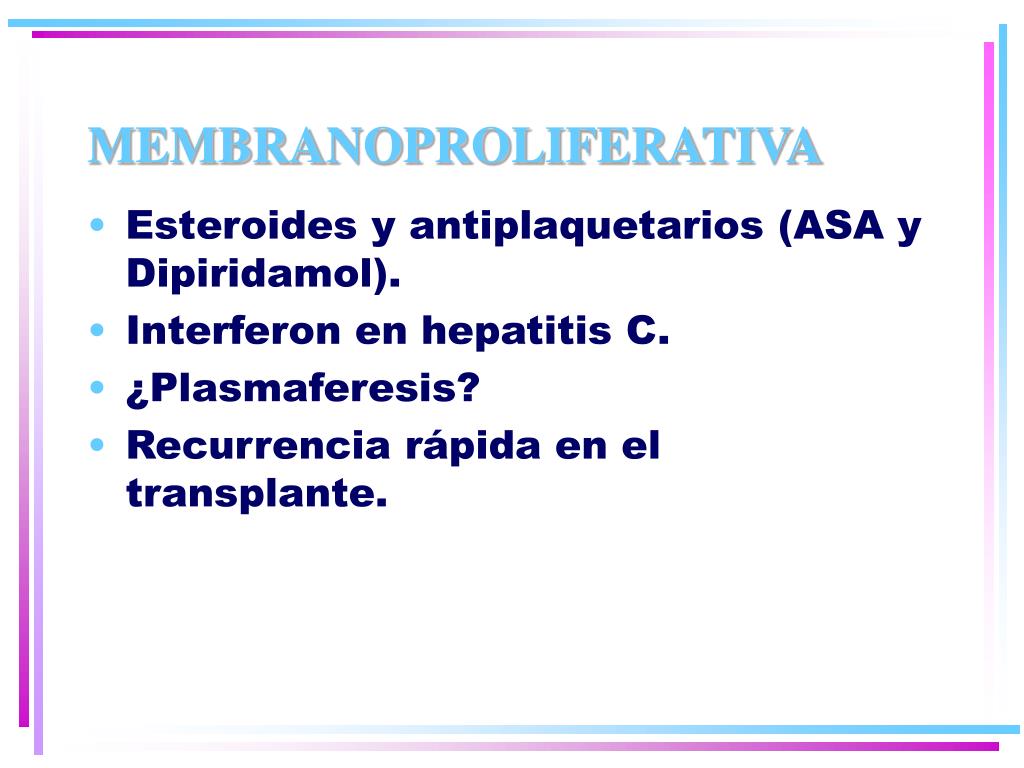 MEMBRANOPROLIFERATIVA

• Esteroides y antiplaquetarios (ASA y Dipiridamol).
• Interferon en hepatitis C.
• ¿Plasmaferesis?
• Recurrencia rápida en el transplante.